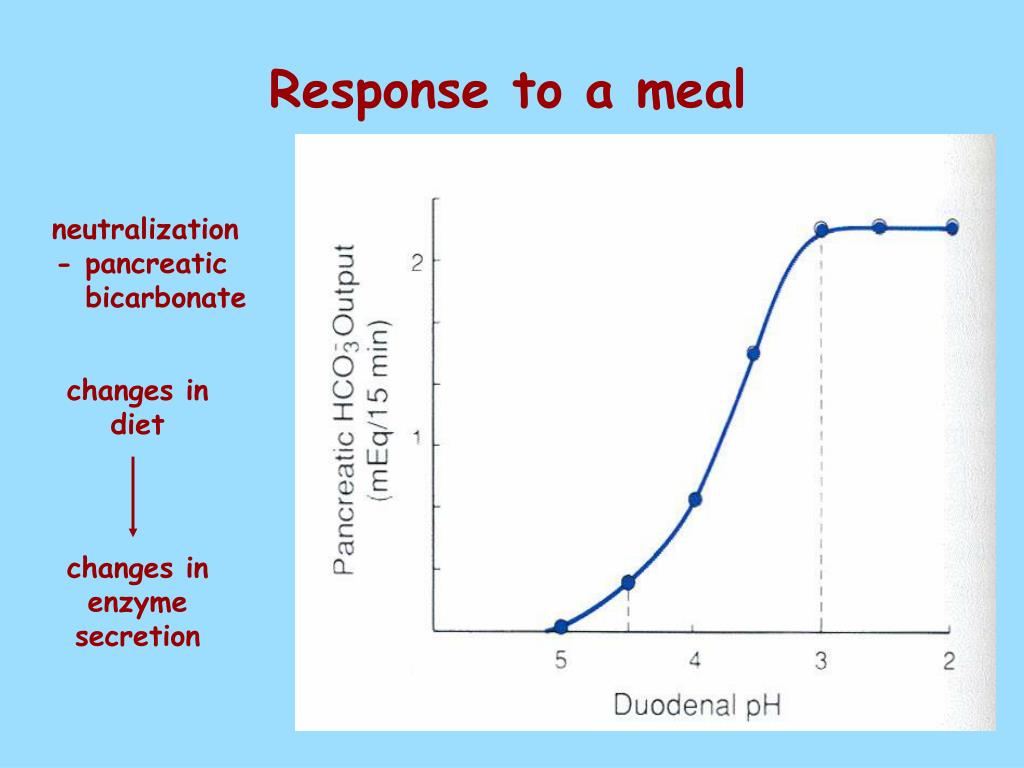 Response to a meal

neutralization
- pancreatic
bicarbonate

changes in
diet

changes in
enzyme
secretion

Pancreatic $HCO_3^-$ Output
(mEq/15 min)

2

1

5
4
3
2

Duodenal pH